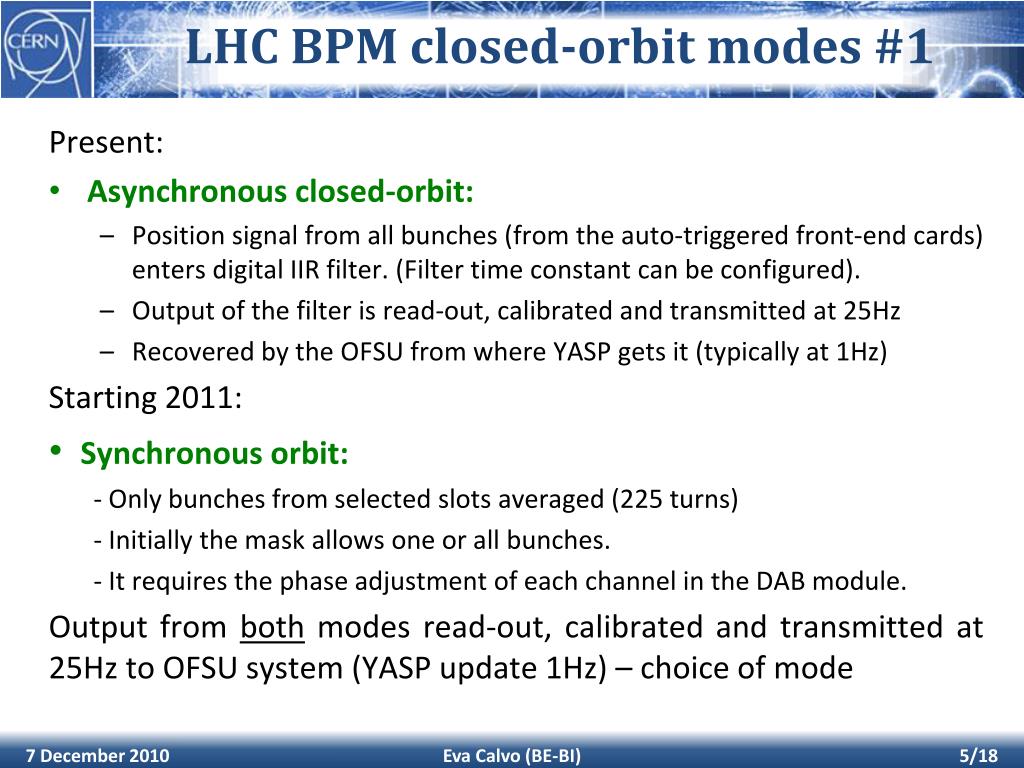 CERN

LHC BPM closed-orbit modes #1

Present:

• Asynchronous closed-orbit:
 – Position signal from all bunches (from the auto-triggered front-end cards) enters digital IIR filter. (Filter time constant can be configured).
 – Output of the filter is read-out, calibrated and transmitted at 25Hz
 – Recovered by the OFSU from where YASP gets it (typically at 1Hz)

Starting 2011:

• Synchronous orbit:
 - Only bunches from selected slots averaged (225 turns)
 - Initially the mask allows one or all bunches.
 - It requires the phase adjustment of each channel in the DAB module.

Output from both modes read-out, calibrated and transmitted at 25Hz to OFSU system (YASP update 1Hz) – choice of mode

7 December 2010 Eva Calvo (BE-BI) 5/18